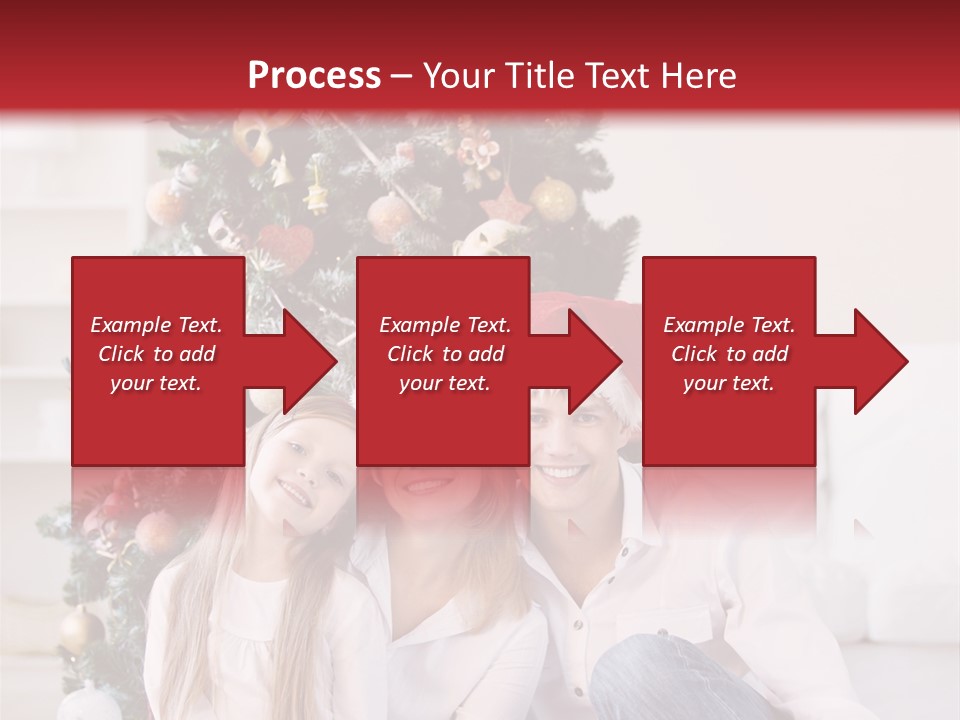 Process – Your Title Text Here

Example Text. Click to add your text.

Example Text. Click to add your text.

Example Text. Click to add your text.